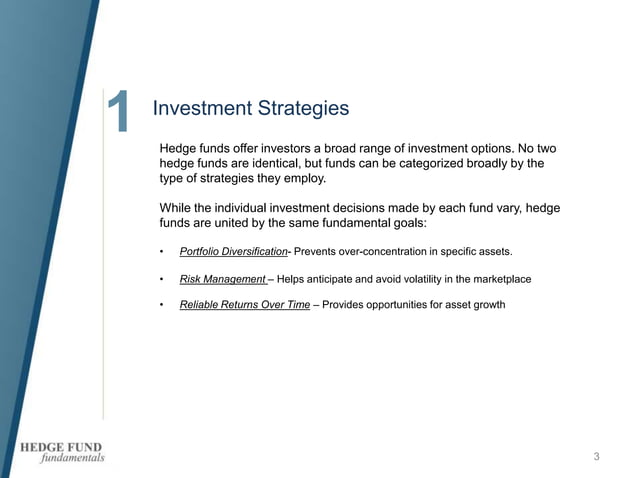 1 Investment Strategies

Hedge funds offer investors a broad range of investment options. No two hedge funds are identical, but funds can be categorized broadly by the type of strategies they employ.

While the individual investment decisions made by each fund vary, hedge funds are united by the same fundamental goals:

• Portfolio Diversification- Prevents over-concentration in specific assets.

• Risk Management – Helps anticipate and avoid volatility in the marketplace

• Reliable Returns Over Time – Provides opportunities for asset growth

HEDGE FUND
fundamentals

3